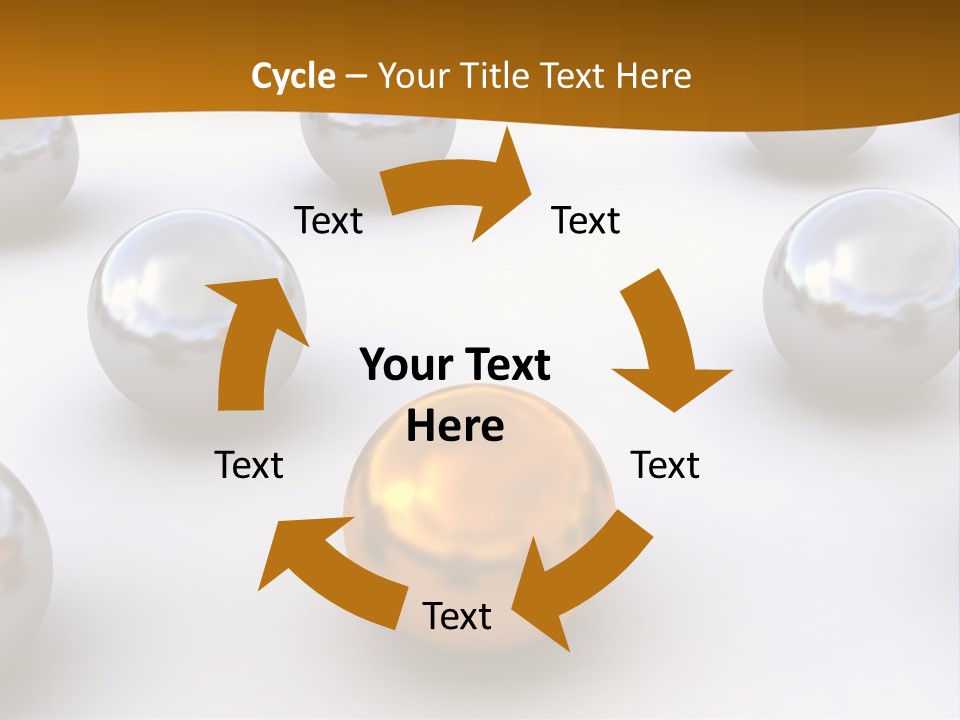 Cycle – Your Title Text Here

Text

Text

Your Text Here

Text

Text

Text